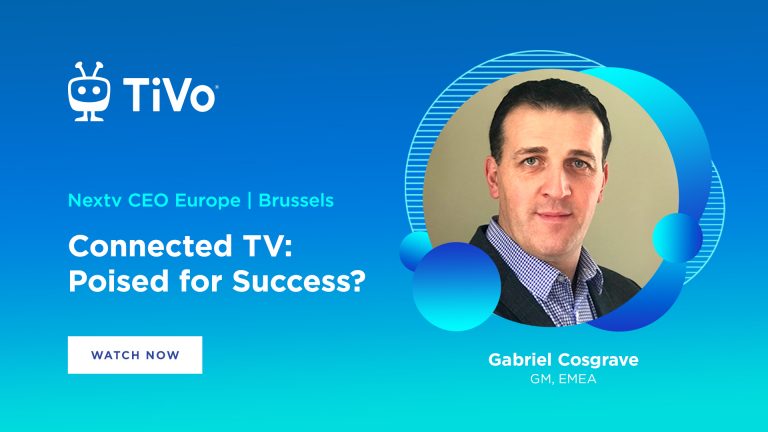 TiVo

Nextv CEO Europe | Brussels

Connected TV: Poised for Success?

WATCH NOW

Gabriel Cosgrave
GM, EMEA